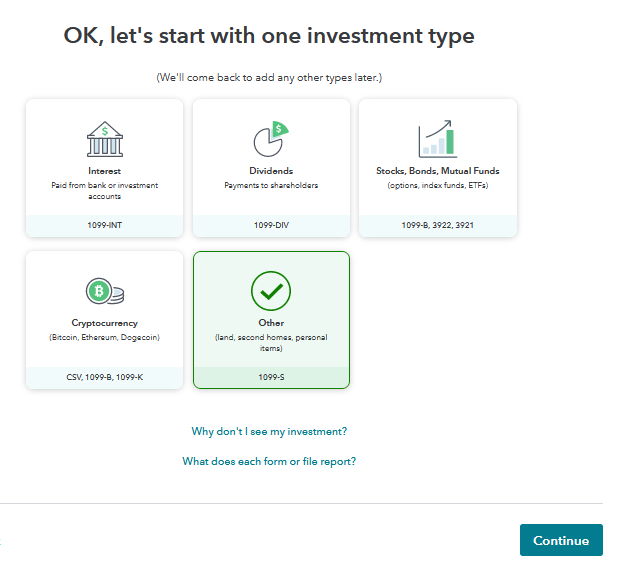 OK, let's start with one investment type

(We'll come back to add any other types later.)

Interest
Paid from bank or investment accounts
1099-INT

Dividends
Payments to shareholders
1099-DIV

Stocks, Bonds, Mutual Funds
(options, index funds, ETFs)
1099-B, 3922, 3921

Cryptocurrency
(Bitcoin, Ethereum, Dogecoin)
CSV, 1099-B, 1099-K

Other
(land, second homes, personal items)
1099-S

Why don't I see my investment?

What does each form or file report?

Continue